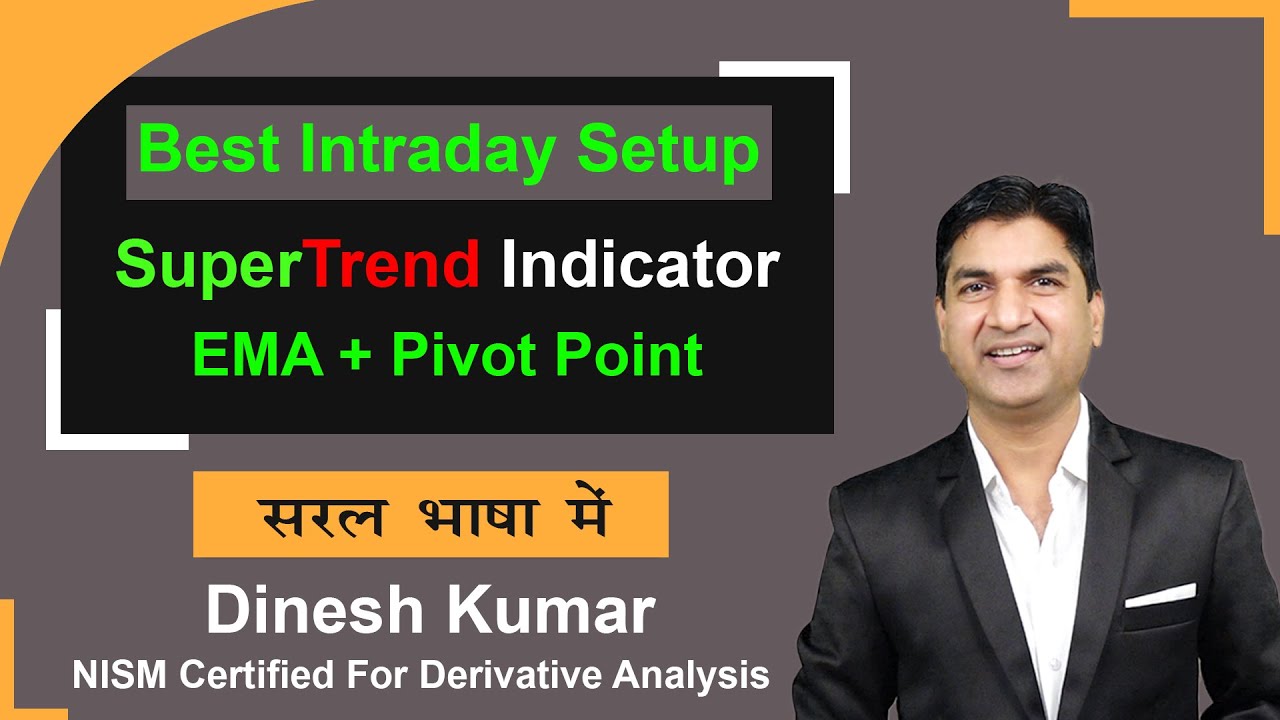 Best Intraday Setup

SuperTrend Indicator

EMA + Pivot Point

सरल भाषा में

Dinesh Kumar

NISM Certified For Derivative Analysis